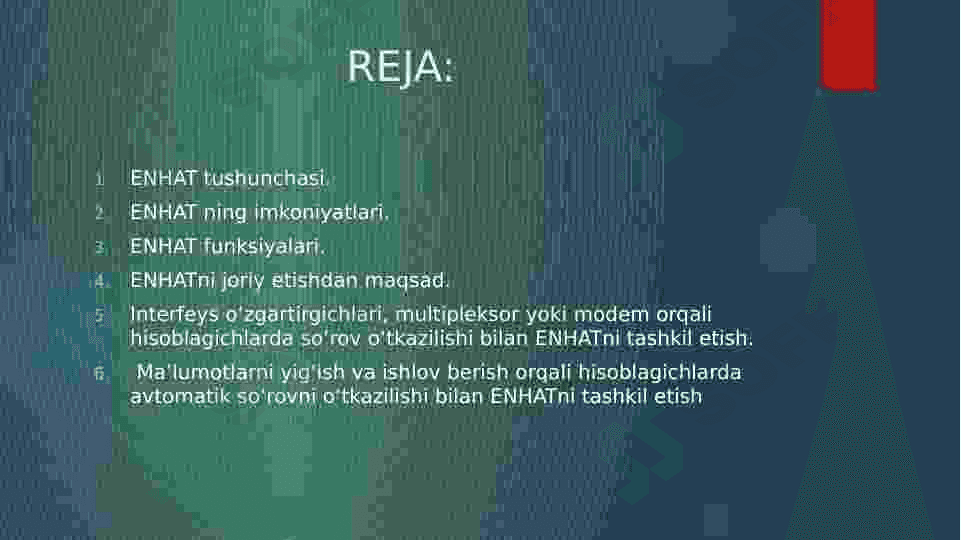 REJA:

1. ENHAT tushunchasi.
2. ENHAT ning imkoniyatlari.
3. ENHAT funksiyalari.
4. ENHATni joriy etishdan maqsad.
5. Interfeys o'zgartirgichlari, multipleksor yoki modem orqali hisoblagichlarda so'rov o'tkazilishi bilan ENHATni tashkil etish.
6. Ma'lumotlarni yig'ish va ishlov berish orqali hisoblagichlarda avtomatik so'rovni o'tkazilishi bilan ENHATni tashkil etish